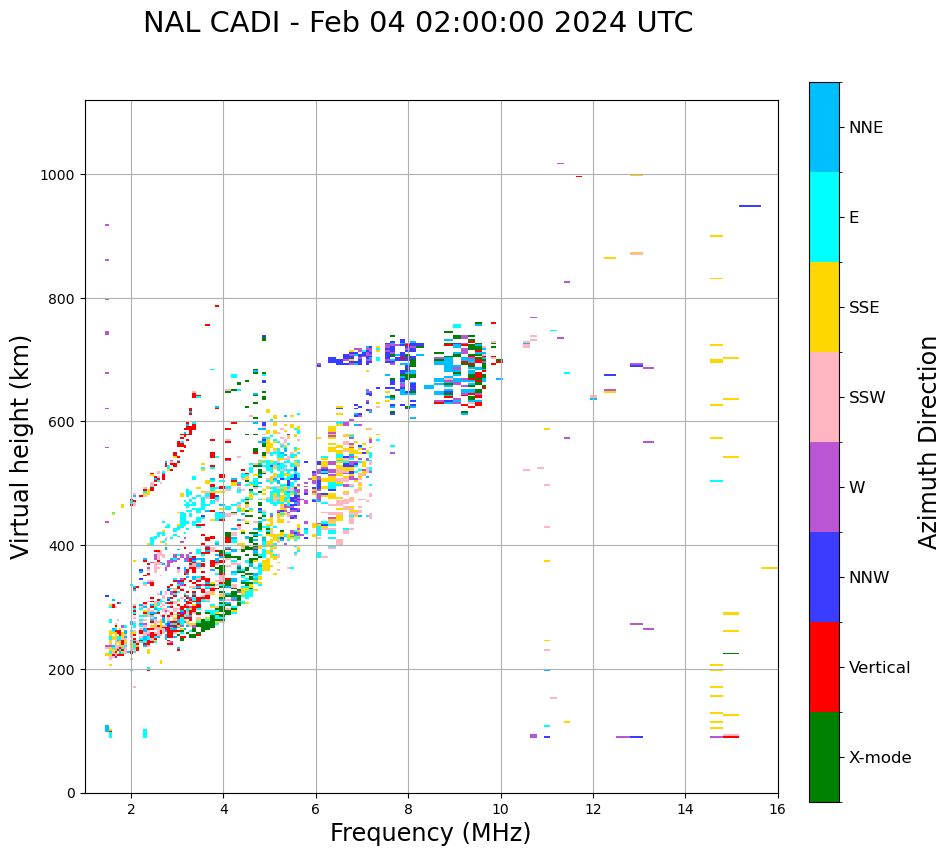 NAL CADI - Feb 04 02:00:00 2024 UTC

Virtual height (km)

1000
800
600
400
200
0

2
4
6
8
10
12
14
16

Frequency (MHz)

NNE
E
SSE
SSW
W
NNW
Vertical
X-mode

Azimuth Direction